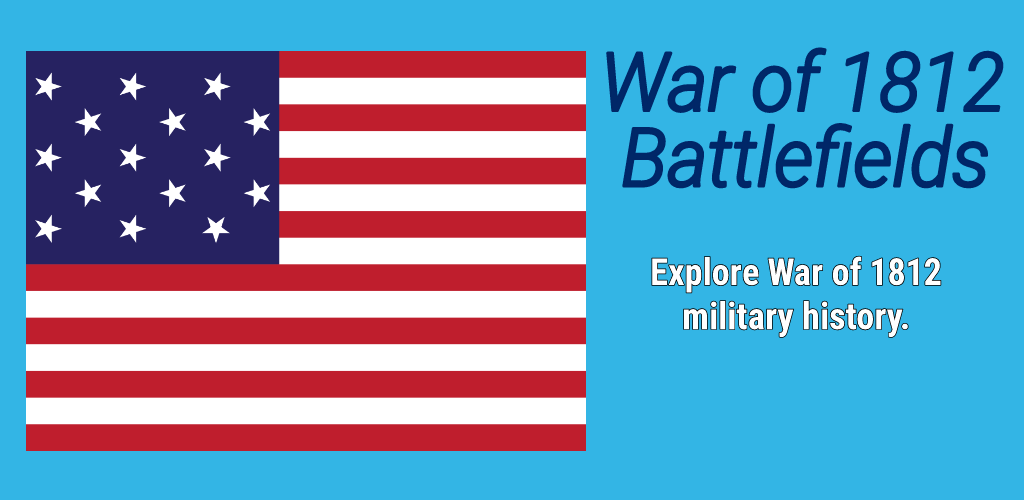 War of 1812 Battlefields

Explore War of 1812 military history.